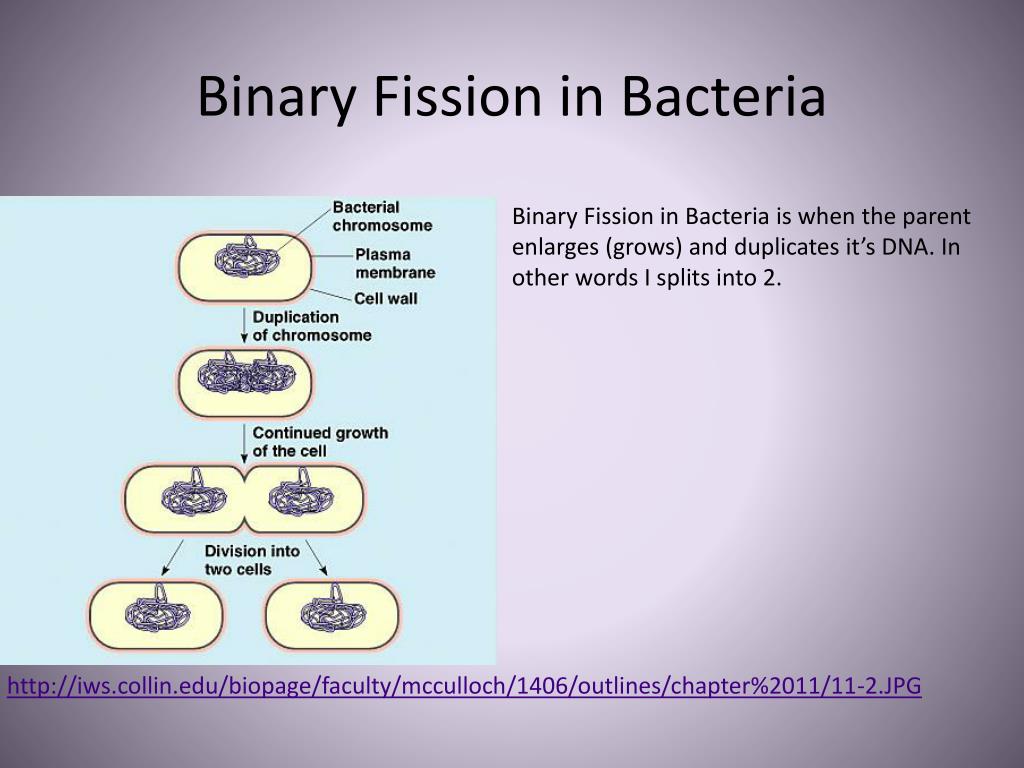 Binary Fission in Bacteria

Bacterial chromosome

Plasma membrane

Cell wall

Duplication of chromosome

Continued growth of the cell

Division into two cells

Binary Fission in Bacteria is when the parent enlarges (grows) and duplicates it's DNA. In other words I splits into 2.

http://iws.collin.edu/biopage/faculty/mcculloch/1406/outlines/chapter%2011/11-2.JPG